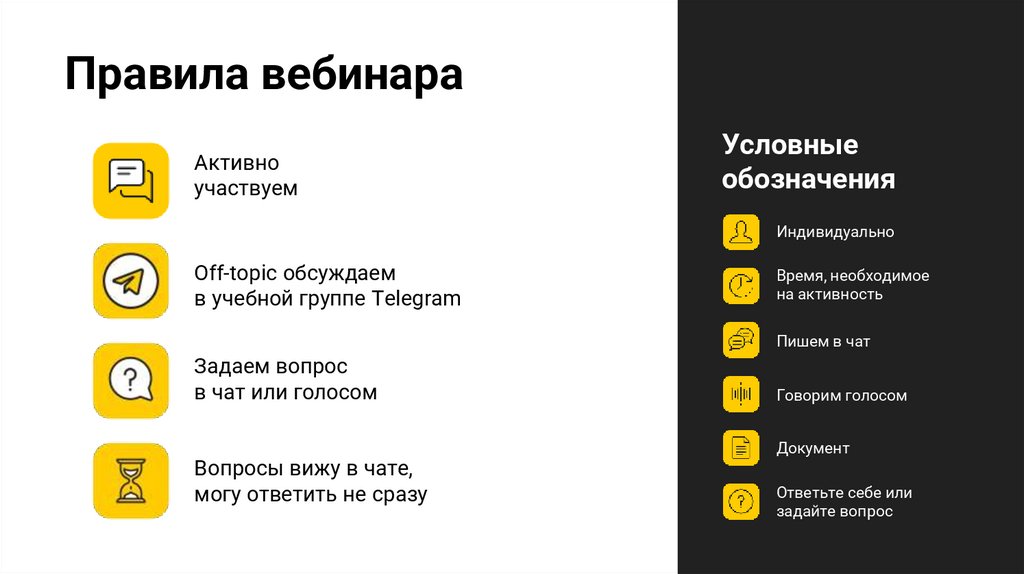 Правила вебинара

Активно участвуем

Off-topic обсуждаем в учебной группе Telegram

Задаем вопрос в чат или голосом

Вопросы вижу в чате, могу ответить не сразу

Условные обозначения

Индивидуально

Время, необходимое на активность

Пишем в чат

Говорим голосом

Документ

Ответьте себе или задайте вопрос